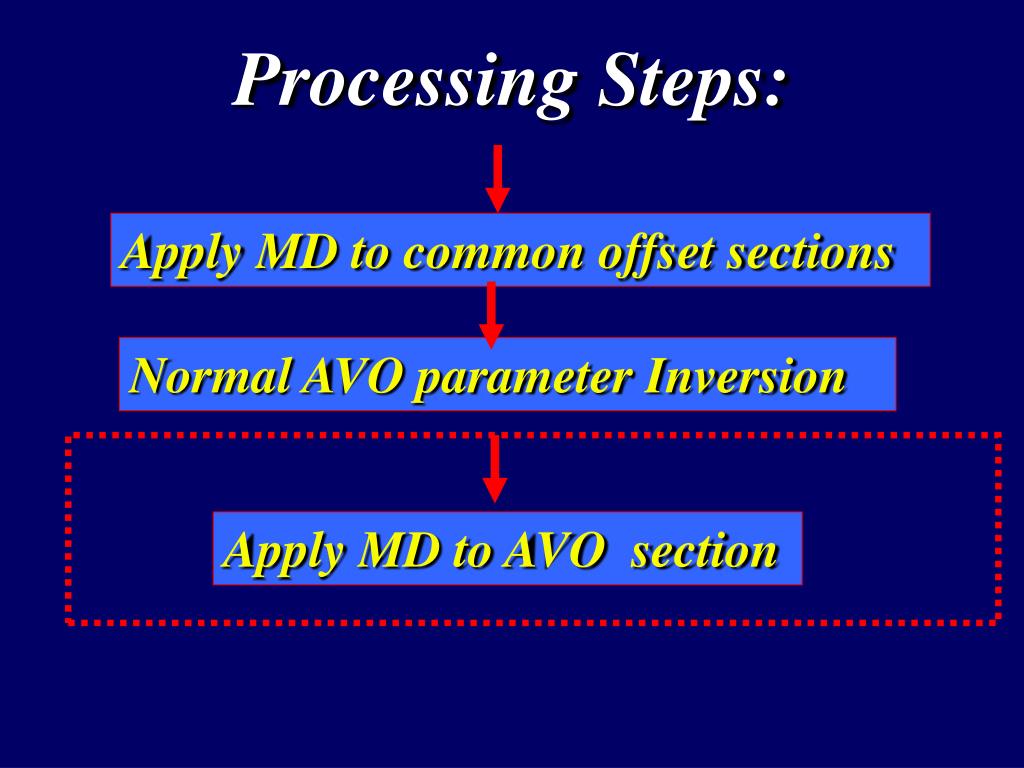 Processing Steps:

Apply MD to common offset sections

Normal AVO parameter Inversion

Apply MD to AVO section